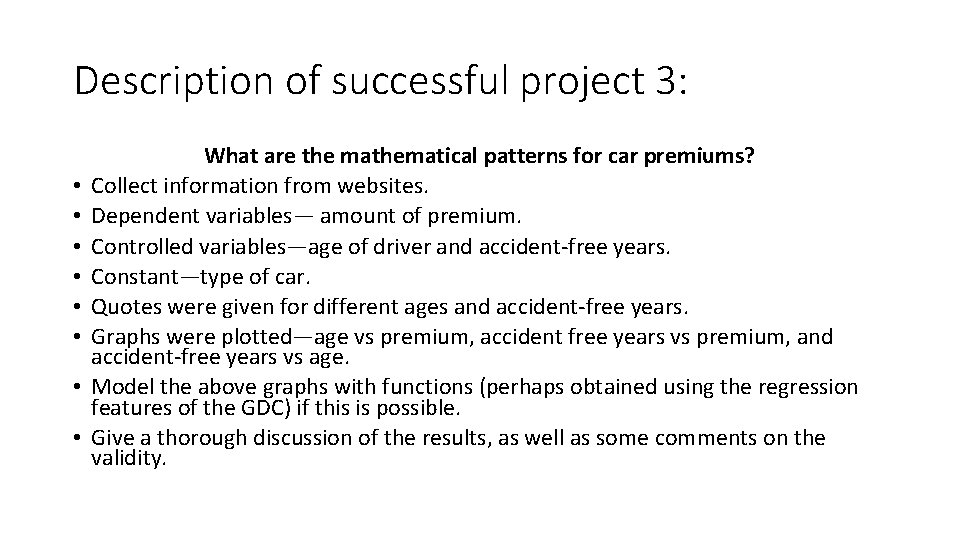 Description of successful project 3:

What are the mathematical patterns for car premiums?

• Collect information from websites.
• Dependent variables— amount of premium.
• Controlled variables—age of driver and accident-free years.
• Constant—type of car.
• Quotes were given for different ages and accident-free years.
• Graphs were plotted—age vs premium, accident free years vs premium, and accident-free years vs age.
• Model the above graphs with functions (perhaps obtained using the regression features of the GDC) if this is possible.
• Give a thorough discussion of the results, as well as some comments on the validity.